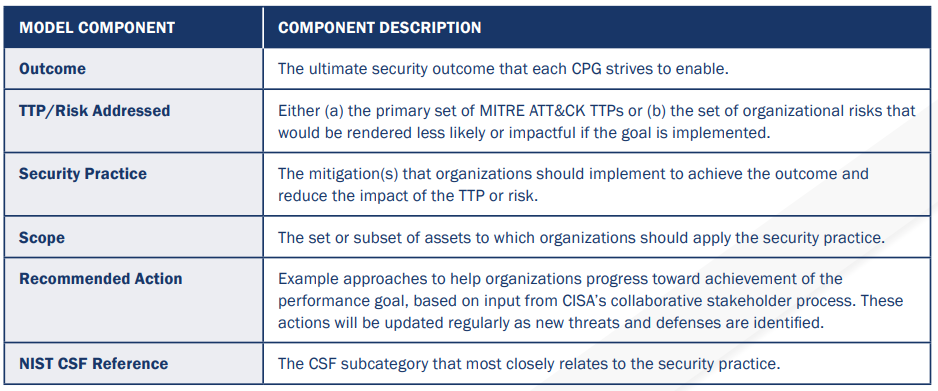 | MODEL COMPONENT | COMPONENT DESCRIPTION |
|---|---|
| Outcome | The ultimate security outcome that each CPG strives to enable. |
| TTP/Risk Addressed | Either (a) the primary set of MITRE ATT&CK TTPs or (b) the set of organizational risks that would be rendered less likely or impactful if the goal is implemented. |
| Security Practice | The mitigation(s) that organizations should implement to achieve the outcome and reduce the impact of the TTP or risk. |
| Scope | The set or subset of assets to which organizations should apply the security practice. |
| Recommended Action | Example approaches to help organizations progress toward achievement of the performance goal, based on input from CISA's collaborative stakeholder process. These actions will be updated regularly as new threats and defenses are identified. |
| NIST CSF Reference | The CSF subcategory that most closely relates to the security practice. |